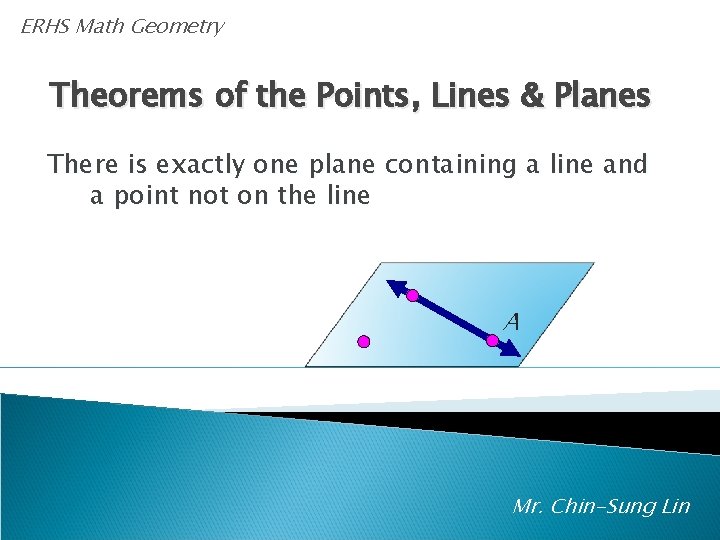 ERHS Math Geometry

Theorems of the Points, Lines & Planes

There is exactly one plane containing a line and a point not on the line

A

Mr. Chin-Sung Lin